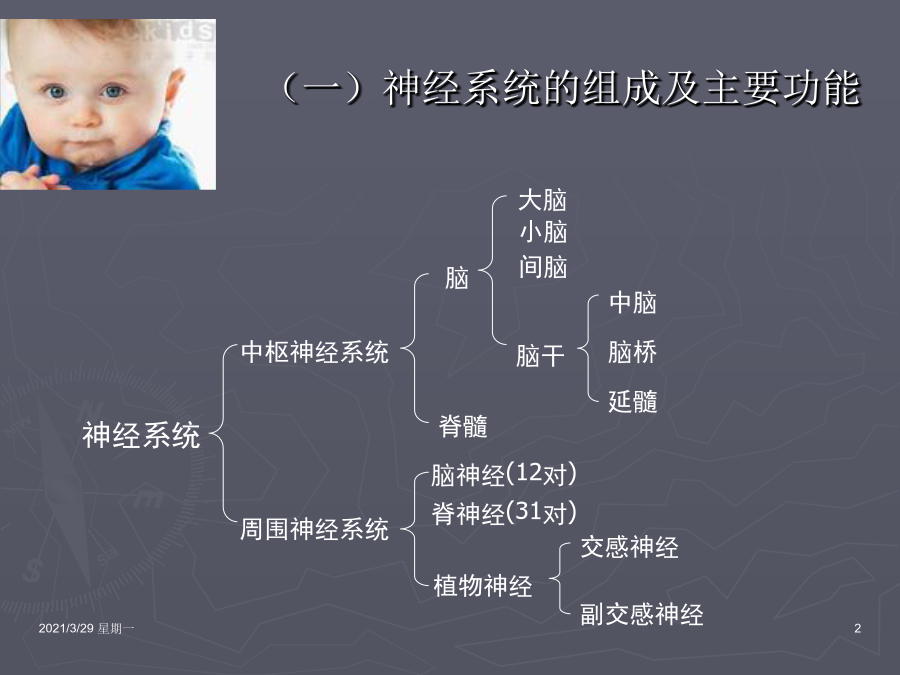 kids

（一）神经系统的组成及主要功能

神经系统
中枢神经系统
脑
大脑
小脑
间脑
脑干
中脑
脑桥
延髓
脊髓
周围神经系统
脑神经(12对)
脊神经(31对)
植物神经
交感神经
副交感神经

2021/3/29 星期一

2